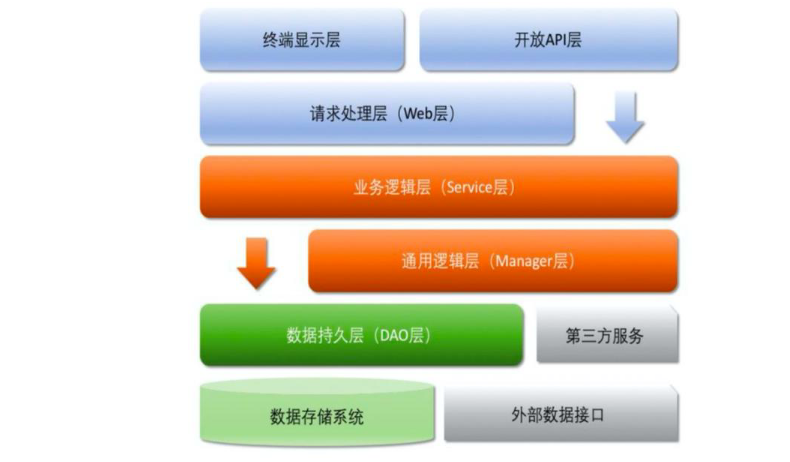 终端显示层

开放API层

请求处理层（Web层）

业务逻辑层（Service层）

通用逻辑层（Manager层）

数据持久层（DAO层）

第三方服务

数据存储系统

外部数据接口